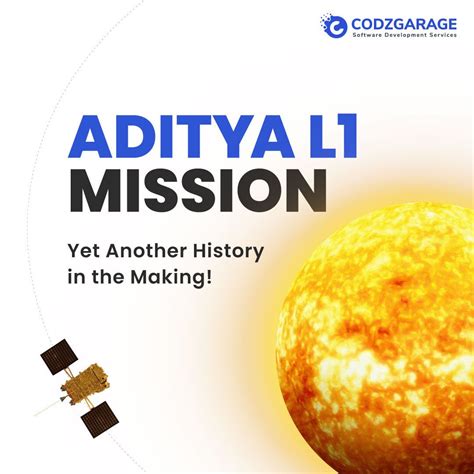 CODZGARAGE
Software Development Services

ADITYA L1
MISSION

Yet Another History in the Making!